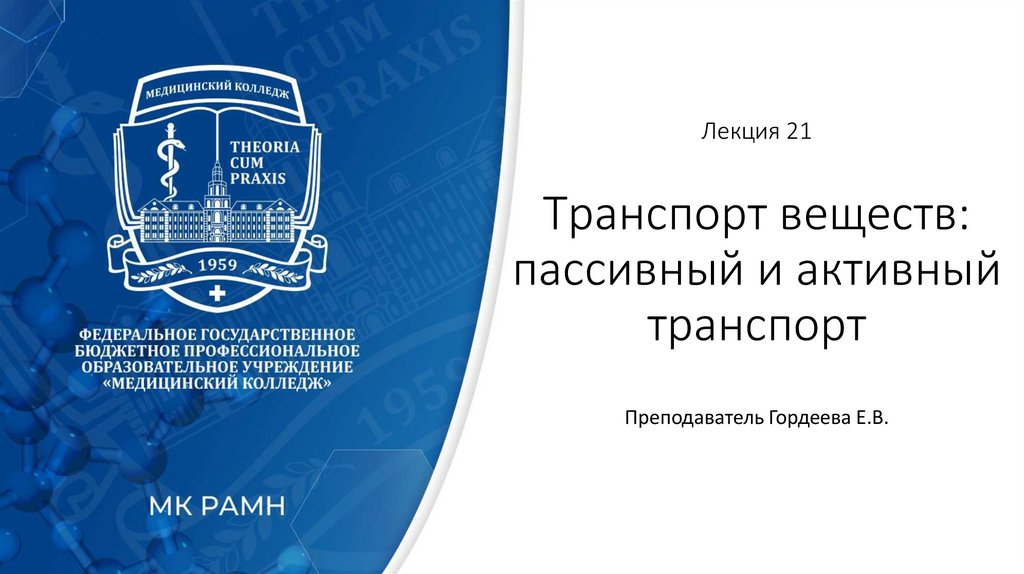 МЕДИЦИНСКИЙ КОЛЛЕДЖ

THEORIA CUM PRAXIS

1959

ФЕДЕРАЛЬНОЕ ГОСУДАРСТВЕННОЕ БЮДЖЕТНОЕ ПРОФЕССИОНАЛЬНОЕ ОБРАЗОВАТЕЛЬНОЕ УЧРЕЖДЕНИЕ «МЕДИЦИНСКИЙ КОЛЛЕДЖ»

МК РАМН

Лекция 21

Транспорт веществ: пассивный и активный транспорт

Преподаватель Гордеева Е.В.